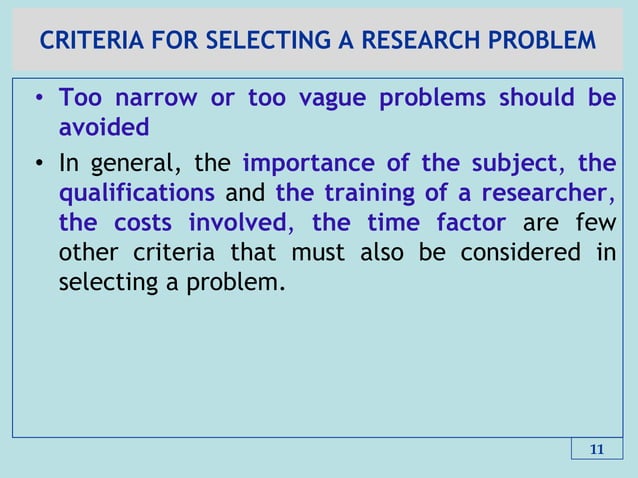 CRITERIA FOR SELECTING A RESEARCH PROBLEM

• Too narrow or too vague problems should be avoided

• In general, the importance of the subject, the qualifications and the training of a researcher, the costs involved, the time factor are few other criteria that must also be considered in selecting a problem.

11